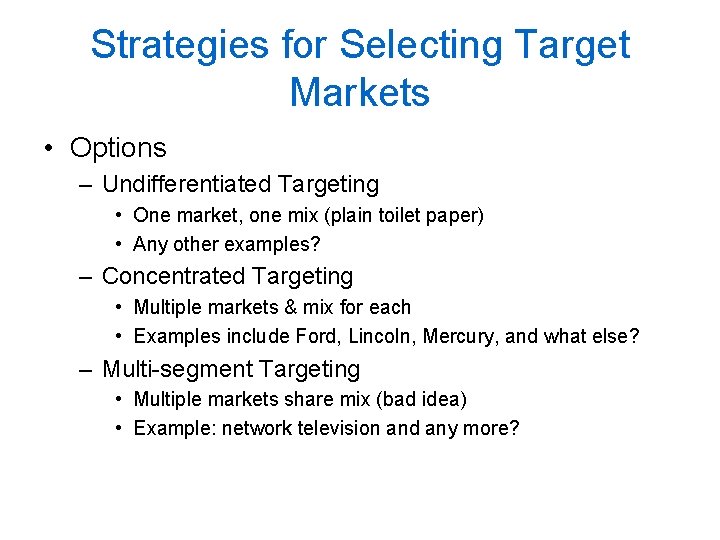 Strategies for Selecting Target Markets

• Options
– Undifferentiated Targeting
• One market, one mix (plain toilet paper)
• Any other examples?
– Concentrated Targeting
• Multiple markets & mix for each
• Examples include Ford, Lincoln, Mercury, and what else?
– Multi-segment Targeting
• Multiple markets share mix (bad idea)
• Example: network television and any more?